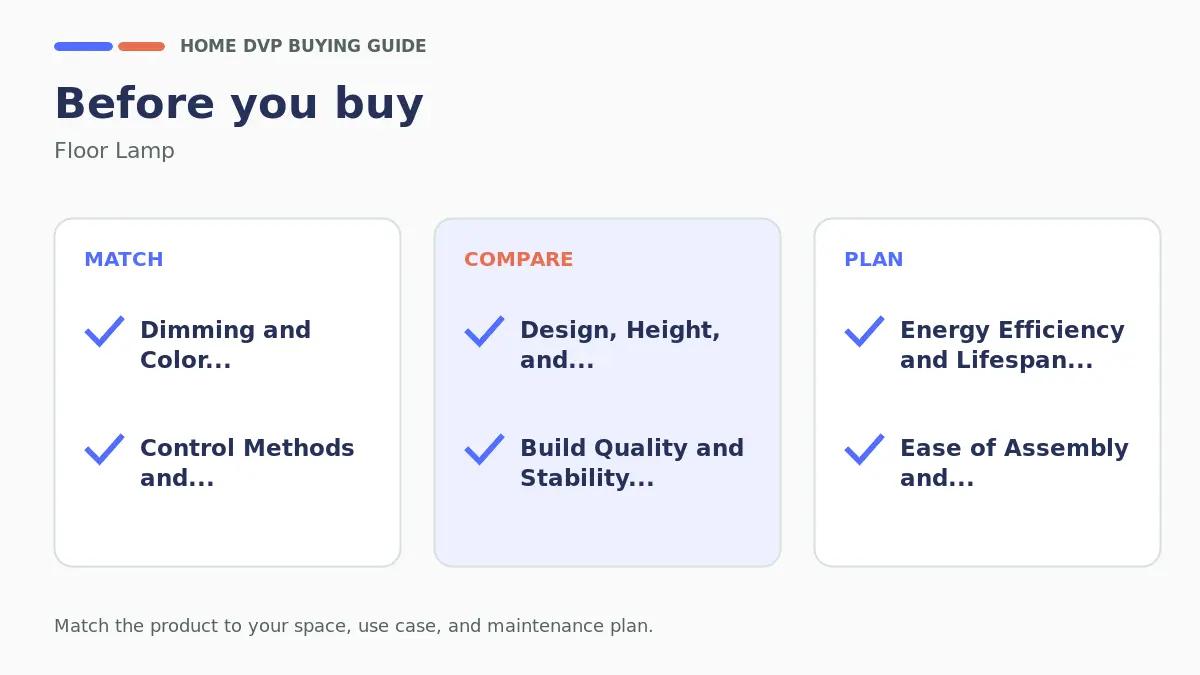 HOME DVP BUYING GUIDE

Before you buy

Floor Lamp

MATCH

Dimming and Color...

Control Methods and...

COMPARE

Design, Height, and...

Build Quality and Stability...

PLAN

Energy Efficiency and Lifespan...

Ease of Assembly and...

Match the product to your space, use case, and maintenance plan.